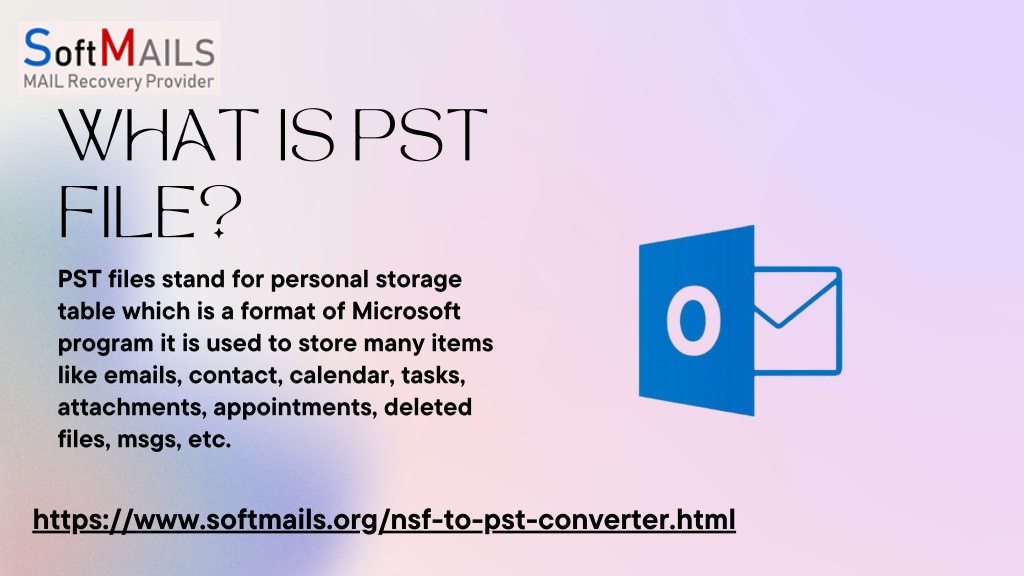 SoftMAILS
MAIL Recovery Provider

WHAT IS PST FILE?

PST files stand for personal storage table which is a format of Microsoft program it is used to store many items like emails, contact, calendar, tasks, attachments, appointments, deleted files, msgs, etc.

O

https://www.softmails.org/nsf-to-pst-converter.html